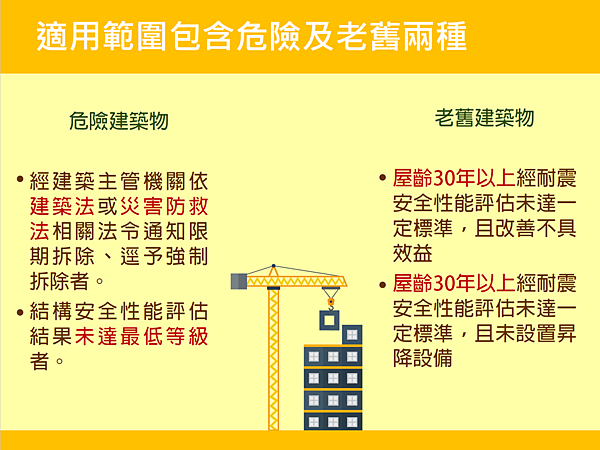 適用範圍包含危險及老舊兩種

危險建築物

• 經建築主管機關依建築法或災害防救法相關法令通知限期拆除、逕予強制拆除者。

• 結構安全性能評估結果未達最低等級者。

老舊建築物

• 屋齡30年以上經耐震安全性能評估未達一定標準，且改善不具效益

• 屋齡30年以上經耐震安全性能評估未達一定標準，且未設置昇降設備